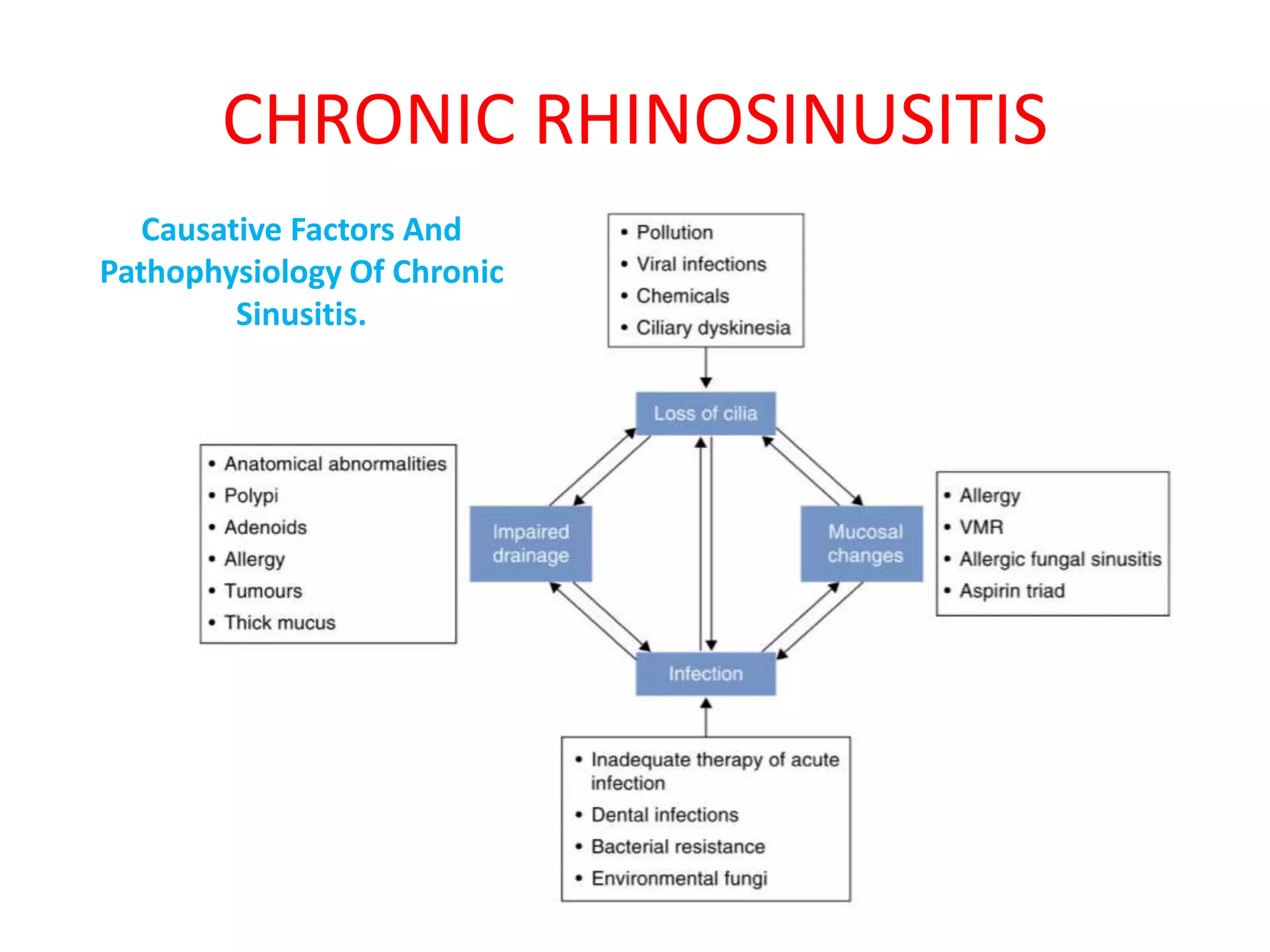 CHRONIC RHINOSINUSITIS

Causative Factors And Pathophysiology Of Chronic Sinusitis.

• Pollution
• Viral infections
• Chemicals
• Ciliary dyskinesia

Loss of cilia

• Anatomical abnormalities
• Polypi
• Adenoids
• Allergy
• Tumours
• Thick mucus

Impaired drainage

Mucosal changes

• Allergy
• VMR
• Allergic fungal sinusitis
• Aspirin triad

Infection

• Inadequate therapy of acute infection
• Dental infections
• Bacterial resistance
• Environmental fungi